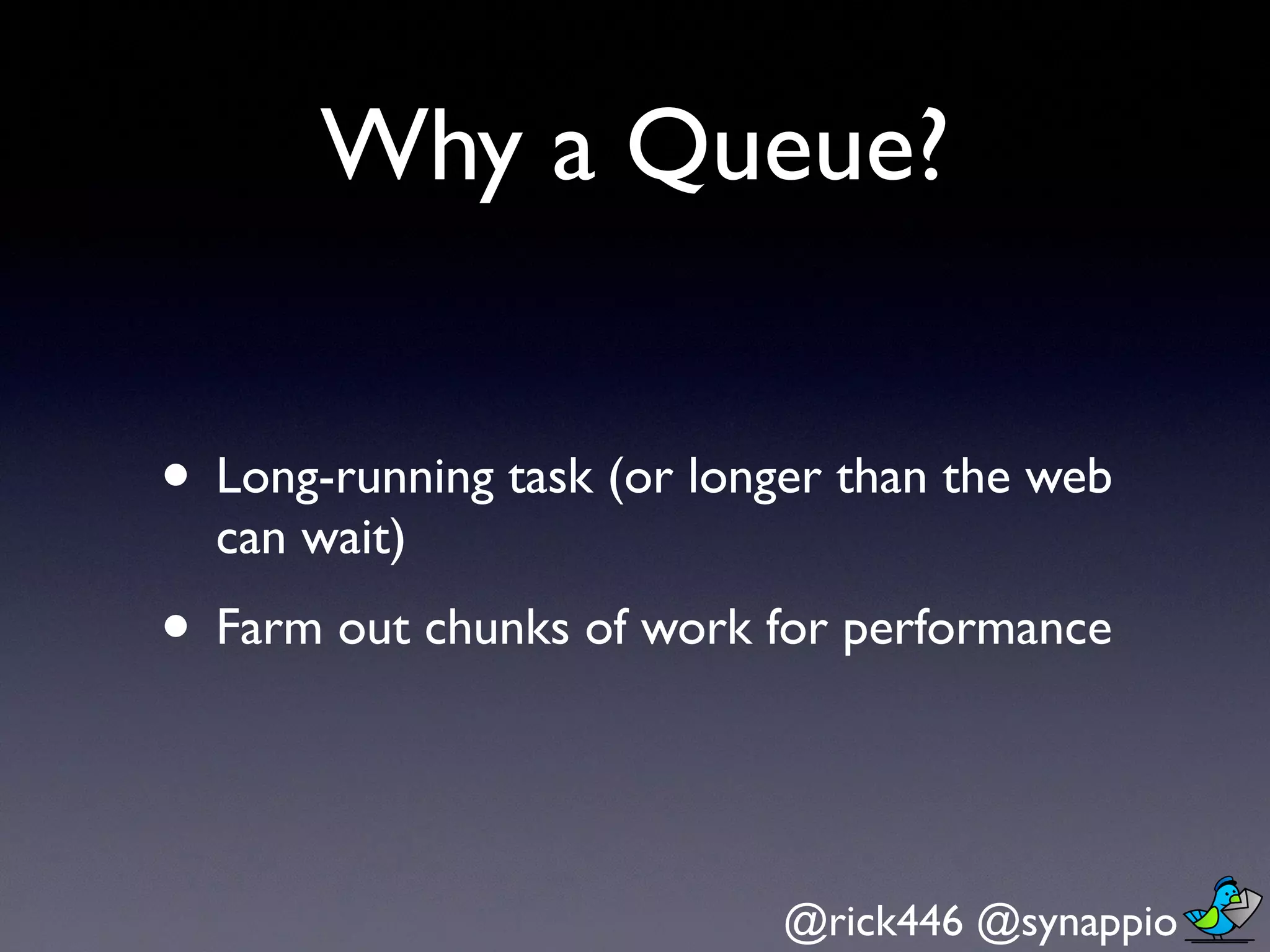 Why a Queue?

• Long-running task (or longer than the web can wait)

• Farm out chunks of work for performance

@rick446 @synappio